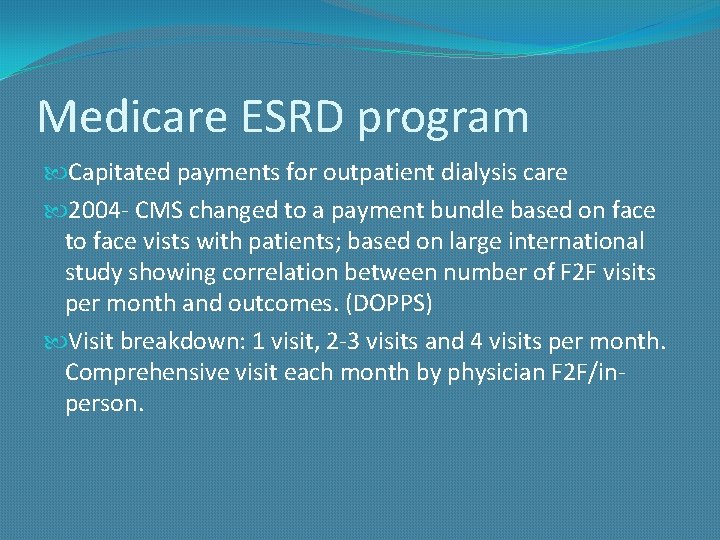 Medicare ESRD program

Capitated payments for outpatient dialysis care

2004- CMS changed to a payment bundle based on face to face vists with patients; based on large international study showing correlation between number of F2F visits per month and outcomes. (DOPPS)

Visit breakdown: 1 visit, 2-3 visits and 4 visits per month. Comprehensive visit each month by physician F2F/in-person.